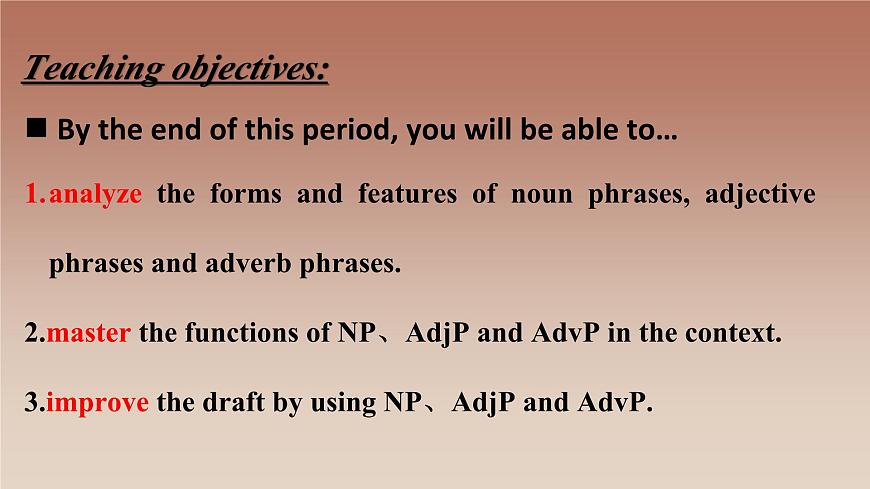 Teaching objectives:

■ By the end of this period, you will be able to…

1.analyze the forms and features of noun phrases, adjective phrases and adverb phrases.

2.master the functions of NP、AdjP and AdvP in the context.

3.improve the draft by using NP、AdjP and AdvP.